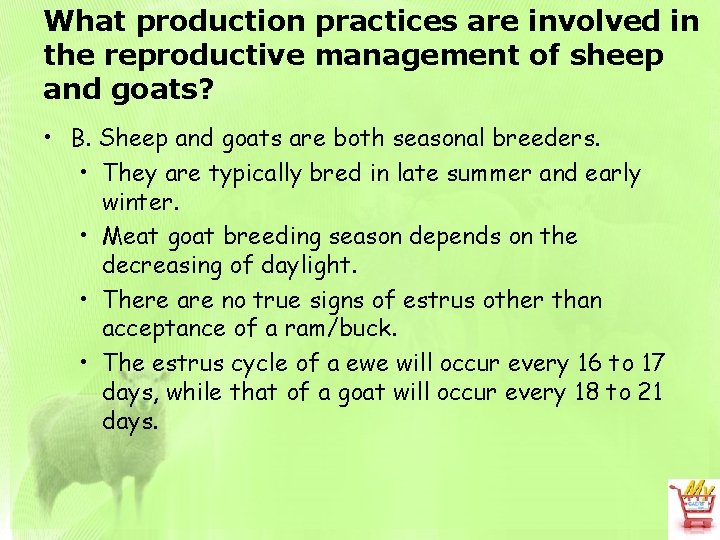 What production practices are involved in the reproductive management of sheep and goats?

• B. Sheep and goats are both seasonal breeders.
  • They are typically bred in late summer and early winter.
  • Meat goat breeding season depends on the decreasing of daylight.
  • There are no true signs of estrus other than acceptance of a ram/buck.
  • The estrus cycle of a ewe will occur every 16 to 17 days, while that of a goat will occur every 18 to 21 days.

My